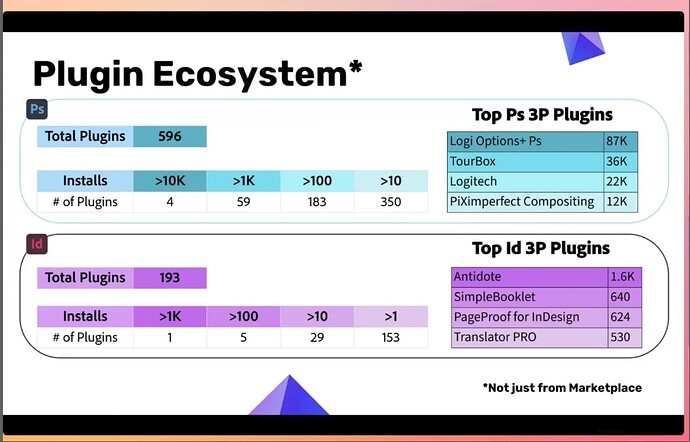 Plugin Ecosystem*

Ps

| Total Plugins | 596 |
|---|---|

| Installs | >10K | >1K | >100 | >10 |
|---|---|---|---|---|
| # of Plugins | 4 | 59 | 183 | 350 |

Top Ps 3P Plugins

| Logi Options+ Ps | 87K |
|---|---|
| TourBox | 36K |
| Logitech | 22K |
| PiXimperfect Compositing | 12K |

Id

| Total Plugins | 193 |
|---|---|

| Installs | >1K | >100 | >10 | >1 |
|---|---|---|---|---|
| # of Plugins | 1 | 5 | 29 | 153 |

Top Id 3P Plugins

| Antidote | 1.6K |
|---|---|
| SimpleBooklet | 640 |
| PageProof for InDesign | 624 |
| Translator PRO | 530 |

*Not just from Marketplace